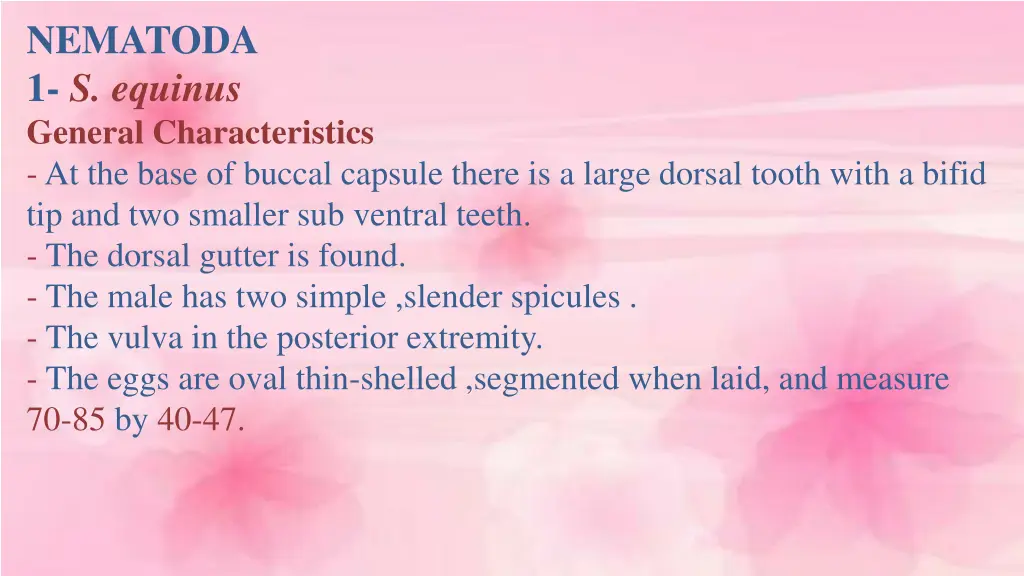 NEMATODA
1- S. equinus
General Characteristics
- At the base of buccal capsule there is a large dorsal tooth with a bifid tip and two smaller sub ventral teeth.
- The dorsal gutter is found.
- The male has two simple ,slender spicules .
- The vulva in the posterior extremity.
- The eggs are oval thin-shelled ,segmented when laid, and measure 70-85 by 40-47.